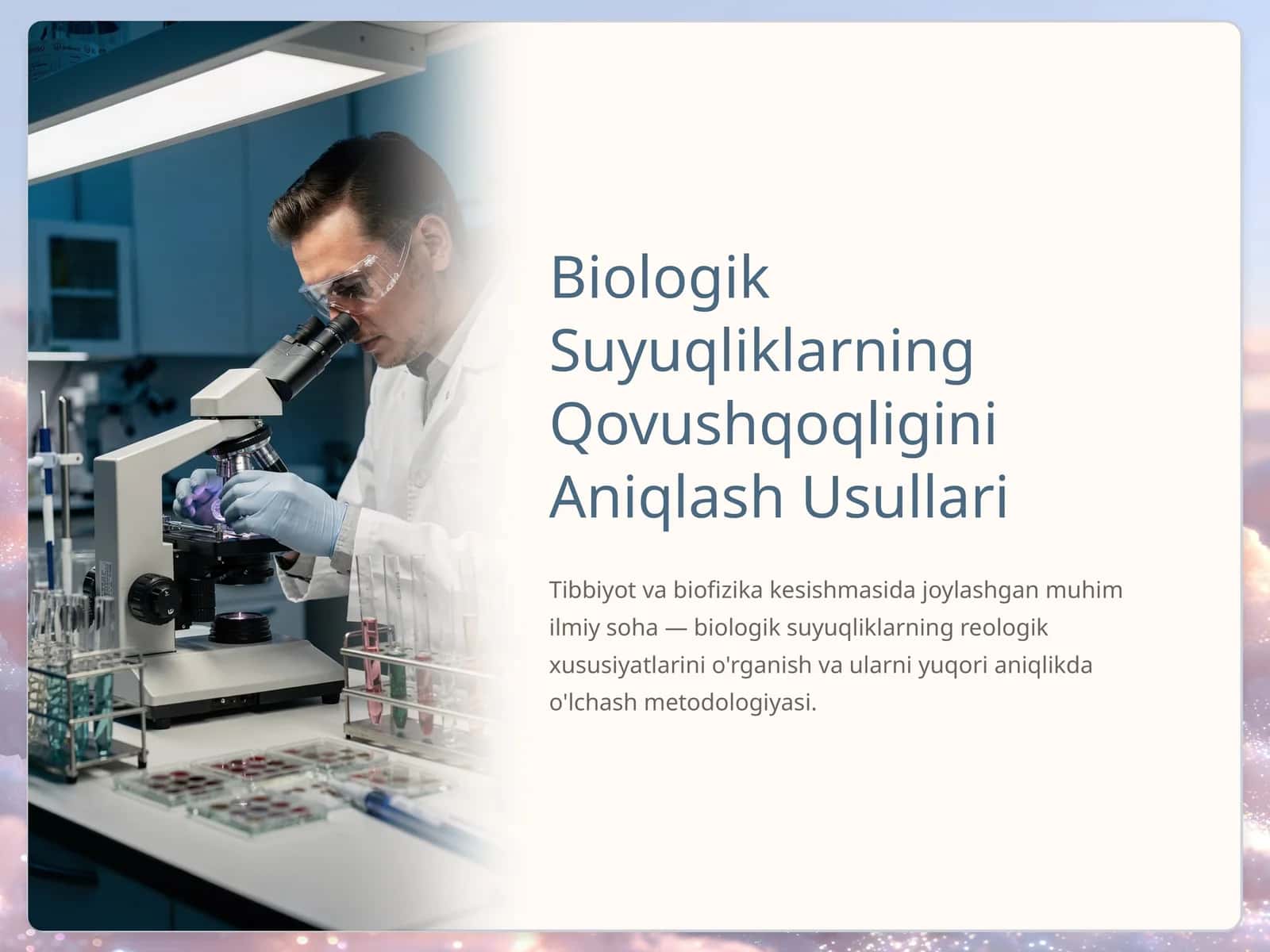 Biologik Suyuqliklarning Qovushqoqligini Aniqlash Usullari

Tibbiyot va biofizika kesishmasida joylashgan muhim ilmiy soha — biologik suyuqliklarning reologik xususiyatlarini o'rganish va ularni yuqori aniqlikda o'lchash metodologiyasi.